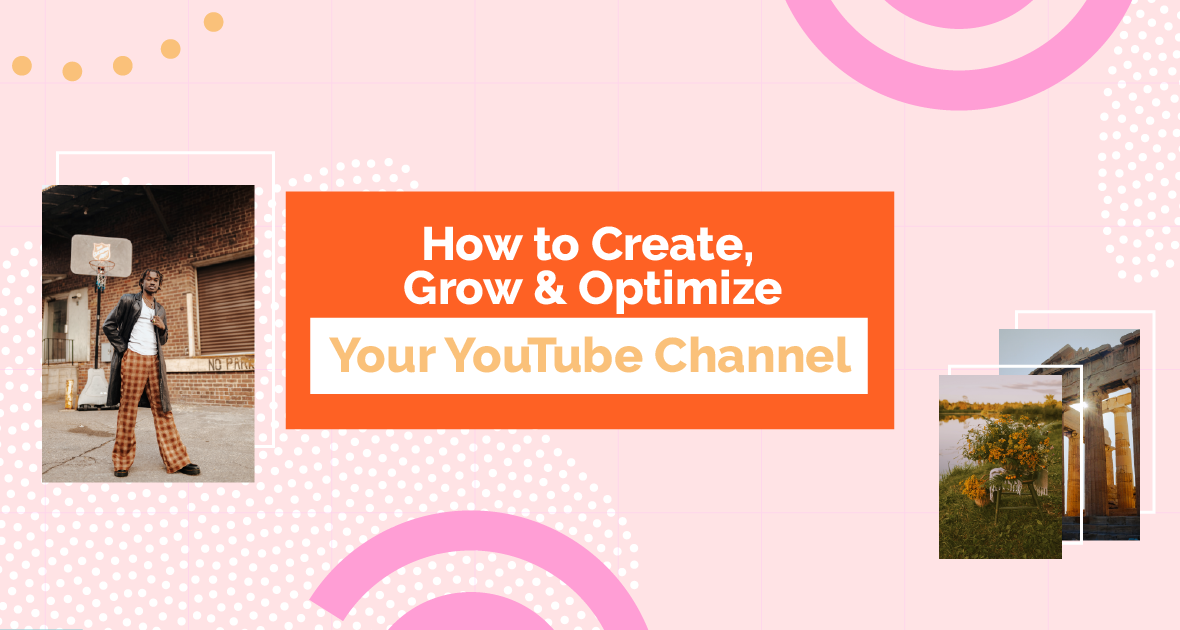 How to Create, Grow & Optimize

Your YouTube Channel

NO PARK